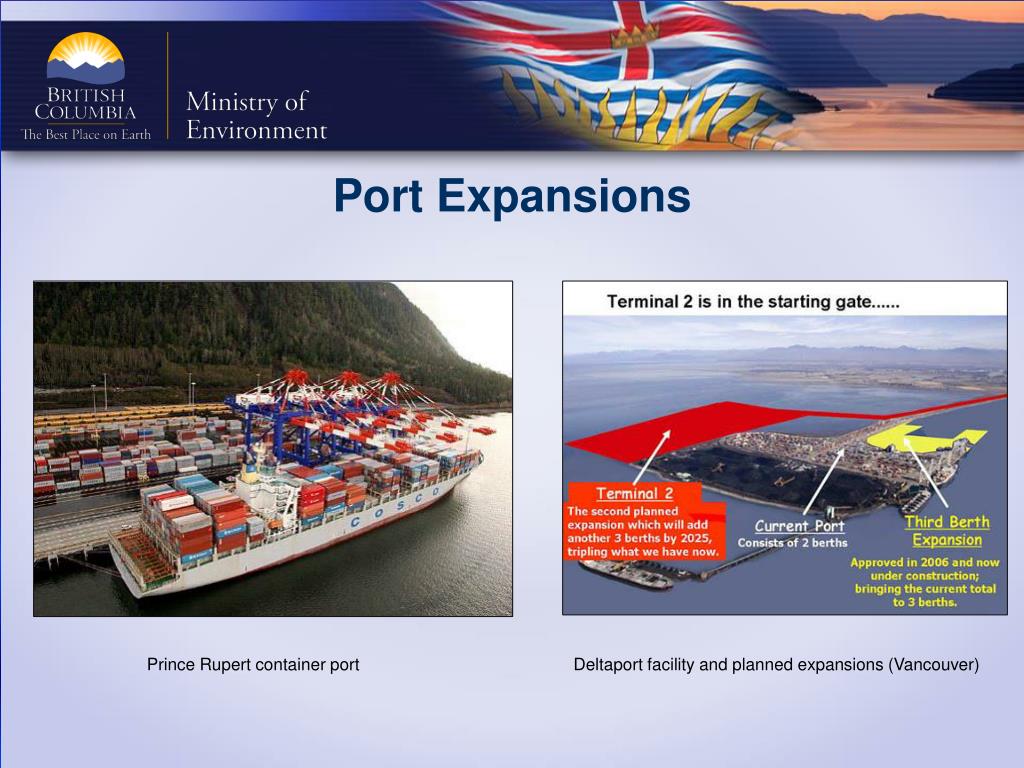 BRITISH COLUMBIA
The Best Place on Earth

Ministry of Environment

Port Expansions

COSCO

Terminal 2 is in the starting gate......

Terminal 2
The second planned expansion which will add another 3 berths by 2025, tripling what we have now.

Current Port
Consists of 2 berths

Third Berth Expansion
Approved in 2006 and now under construction; bringing the current total to 3 berths.

Prince Rupert container port

Deltaport facility and planned expansions (Vancouver)